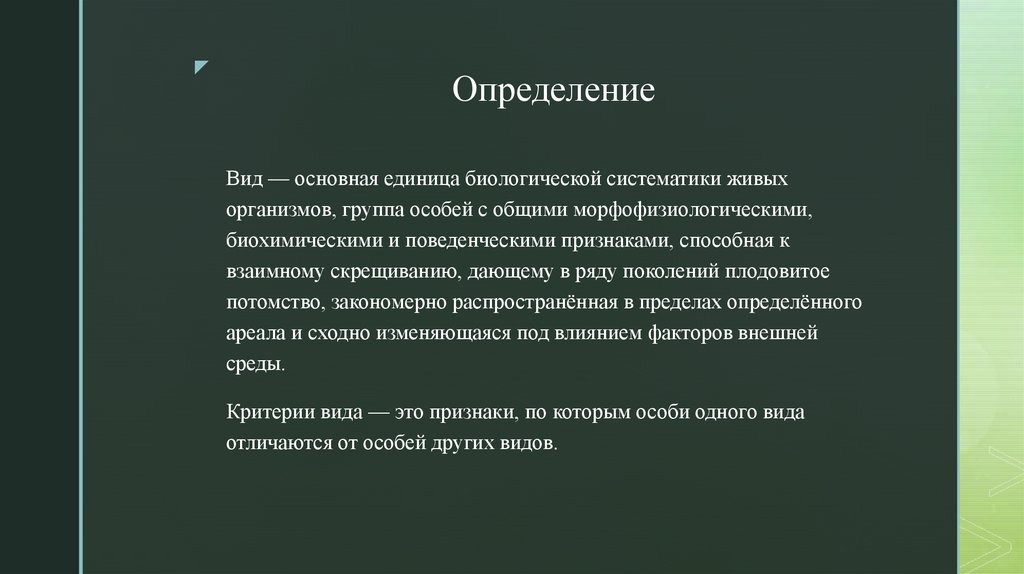 Определение

Вид — основная единица биологической систематики живых организмов, группа особей с общими морфофизиологическими, биохимическими и поведенческими признаками, способная к взаимному скрещиванию, дающему в ряду поколений плодовитое потомство, закономерно распространённая в пределах определённого ареала и сходно изменяющаяся под влиянием факторов внешней среды.

Критерии вида — это признаки, по которым особи одного вида отличаются от особей других видов.